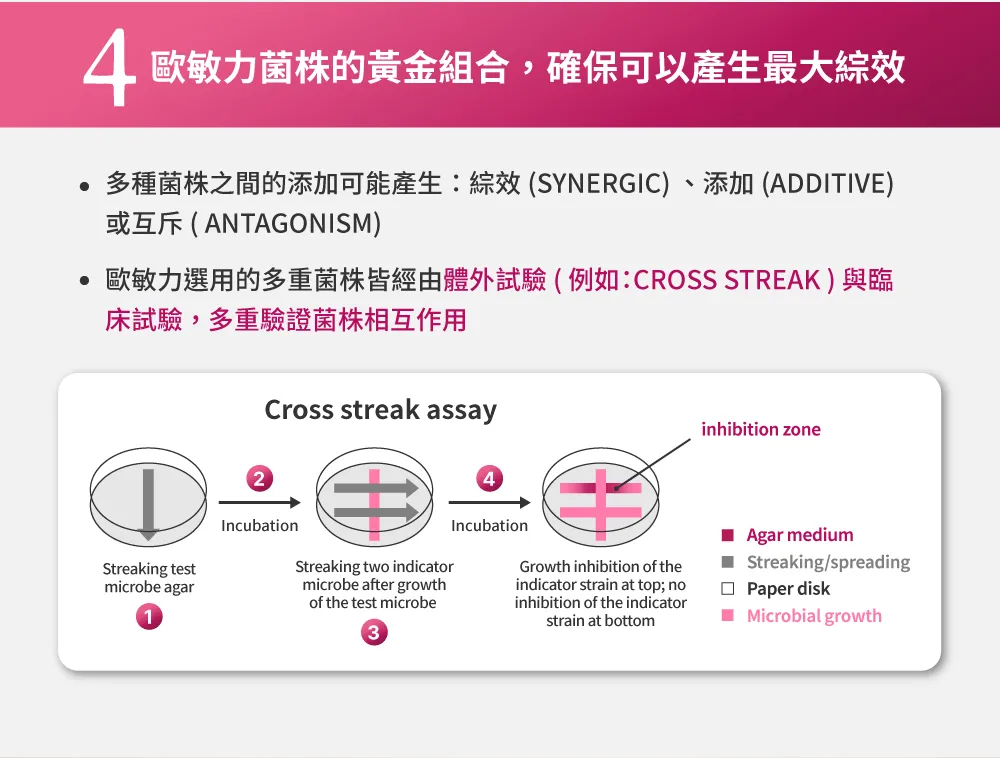 4 歐敏力菌株的黃金組合，確保可以產生最大綜效

• 多種菌株之間的添加可能產生：綜效 (SYNERGIC) 、添加 (ADDITIVE) 或互斥 ( ANTAGONISM)

• 歐敏力選用的多重菌株皆經由體外試驗 ( 例如：CROSS STREAK ) 與臨床試驗，多重驗證菌株相互作用

Cross streak assay

inhibition zone

2 Incubation

4 Incubation

Streaking test microbe agar
1

Streaking two indicator microbe after growth of the test microbe
3

Growth inhibition of the indicator strain at top; no inhibition of the indicator strain at bottom

■ Agar medium
■ Streaking/spreading
□ Paper disk
■ Microbial growth